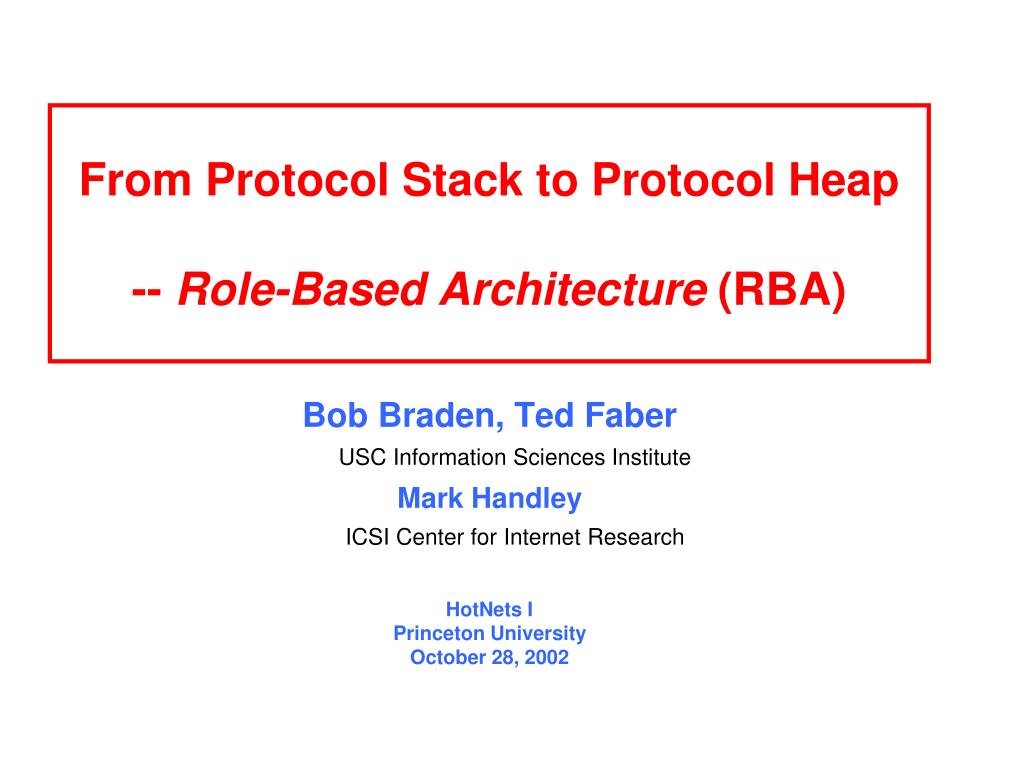 From Protocol Stack to Protocol Heap

-- Role-Based Architecture (RBA)

Bob Braden, Ted Faber
USC Information Sciences Institute
Mark Handley
ICSI Center for Internet Research

HotNets I
Princeton University
October 28, 2002